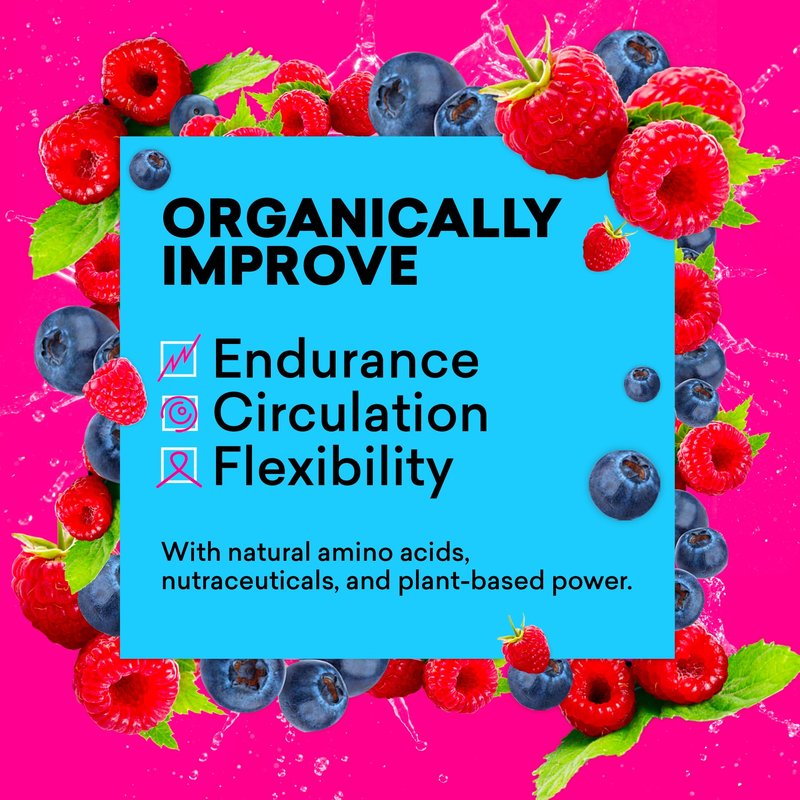 ORGANICALLY IMPROVE

Endurance
Circulation
Flexibility

With natural amino acids, nutraceuticals, and plant-based power.